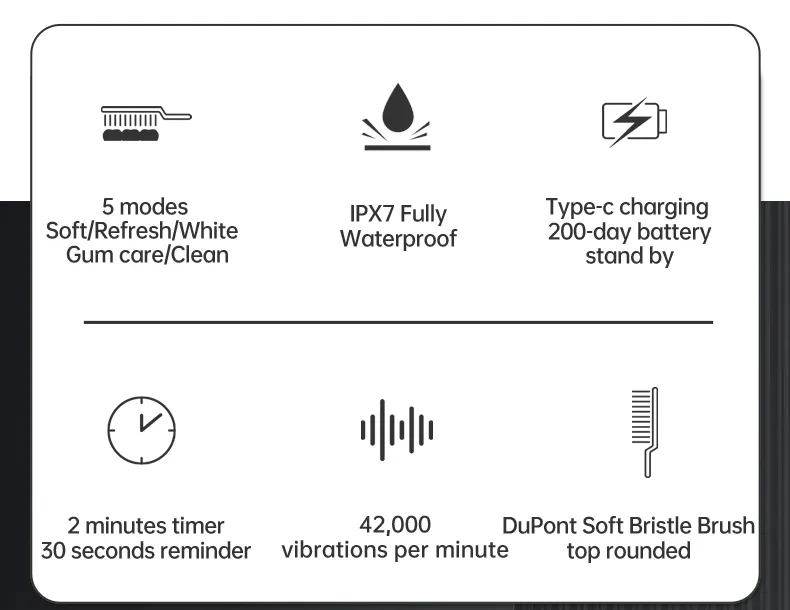 5 modes
Soft/Refresh/White
Gum care/Clean

IPX7 Fully
Waterproof

Type-c charging
200-day battery
stand by

2 minutes timer
30 seconds reminder

42,000
vibrations per minute

DuPont Soft Bristle Brush
top rounded